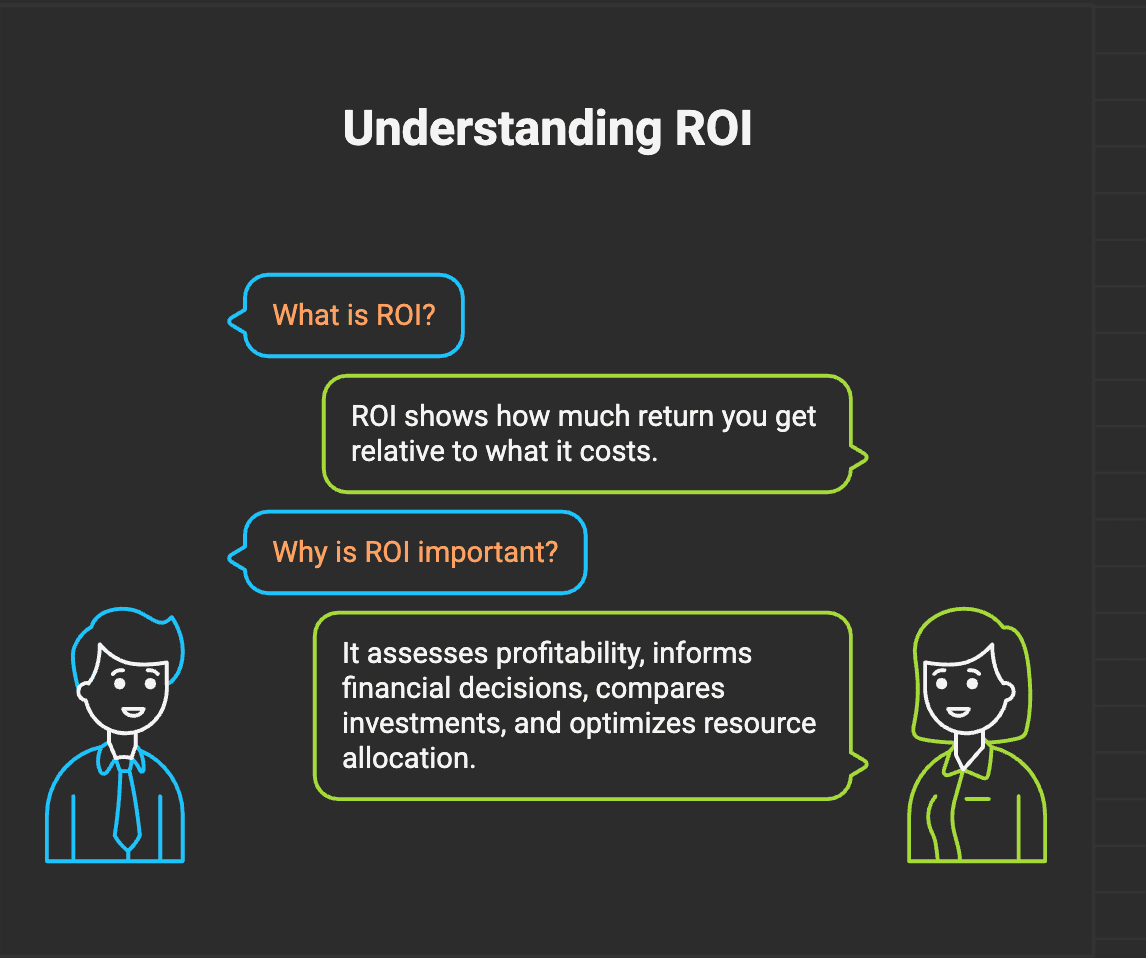 Understanding ROI

What is ROI?

ROI shows how much return you get relative to what it costs.

Why is ROI important?

It assesses profitability, informs financial decisions, compares investments, and optimizes resource allocation.